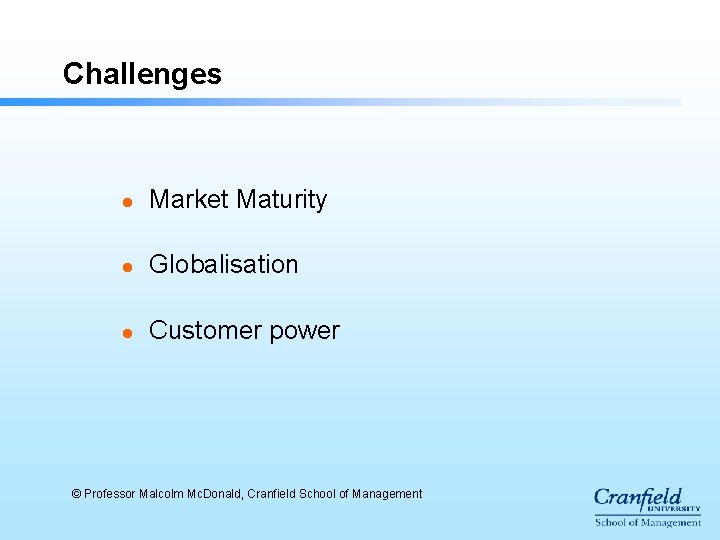 Challenges

• Market Maturity
• Globalisation
• Customer power

© Professor Malcolm McDonald, Cranfield School of Management

Cranfield
UNIVERSITY
School of Management